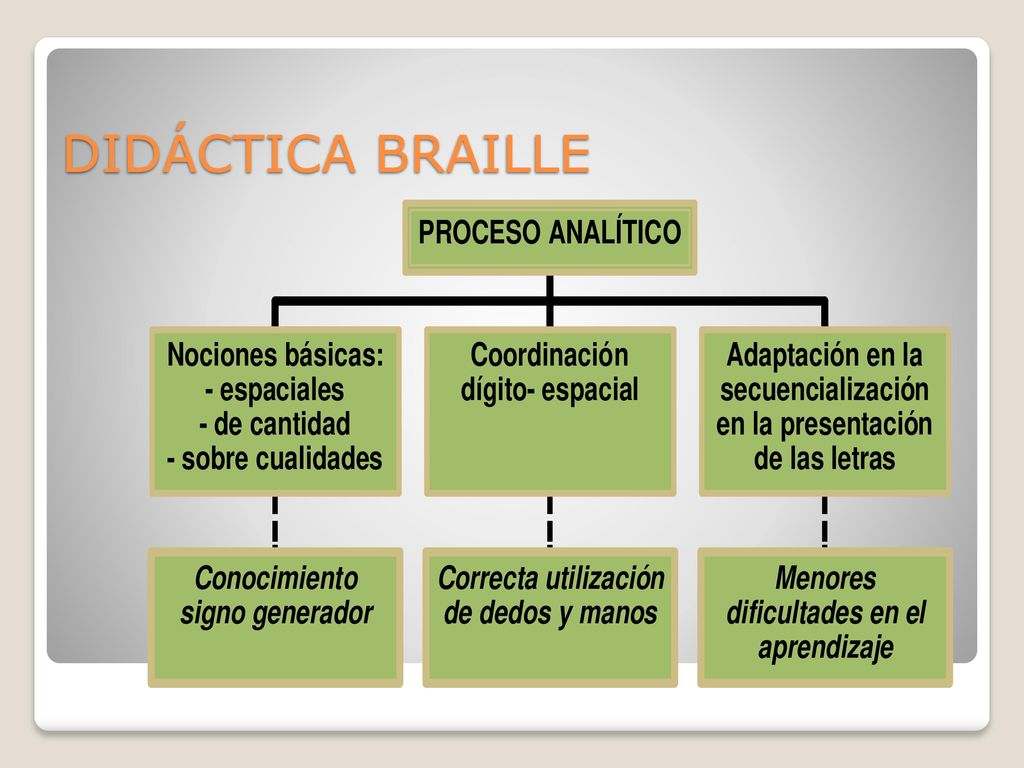 DIDÁCTICA BRAILLE

PROCESO ANALÍTICO

Nociones básicas:
- espaciales
- de cantidad
- sobre cualidades

Coordinación dígito- espacial

Adaptación en la secuencialización en la presentación de las letras

Conocimiento signo generador

Correcta utilización de dedos y manos

Menores dificultades en el aprendizaje